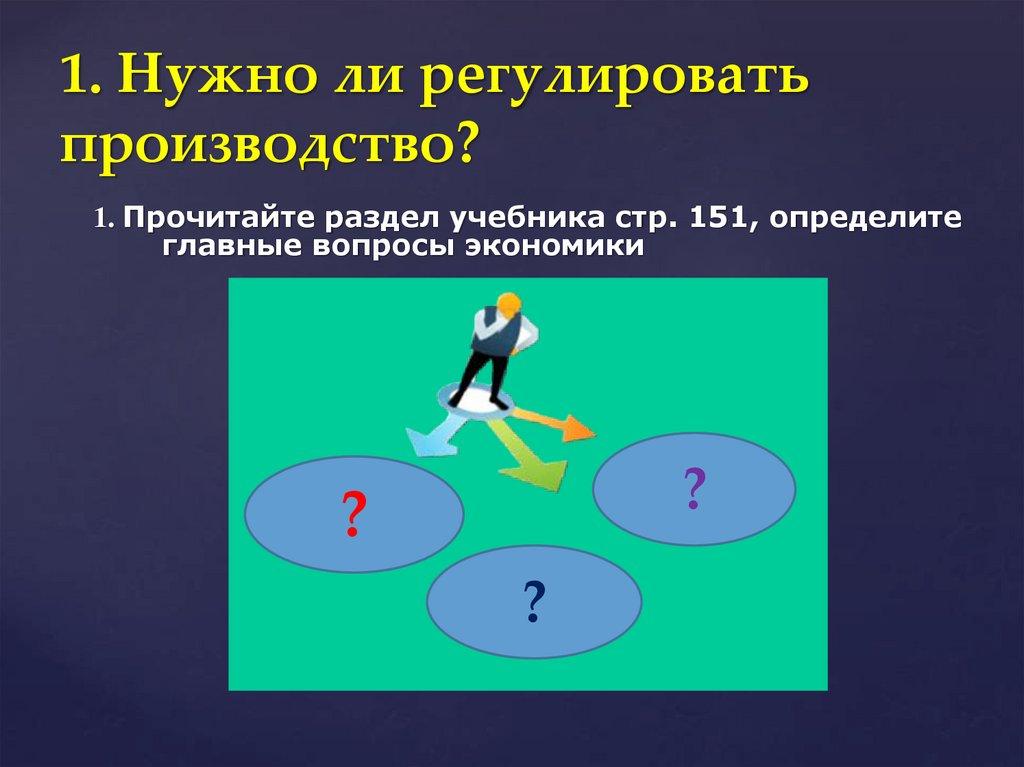 1. Нужно ли регулировать производство?

1. Прочитайте раздел учебника стр. 151, определите главные вопросы экономики

?

?

?